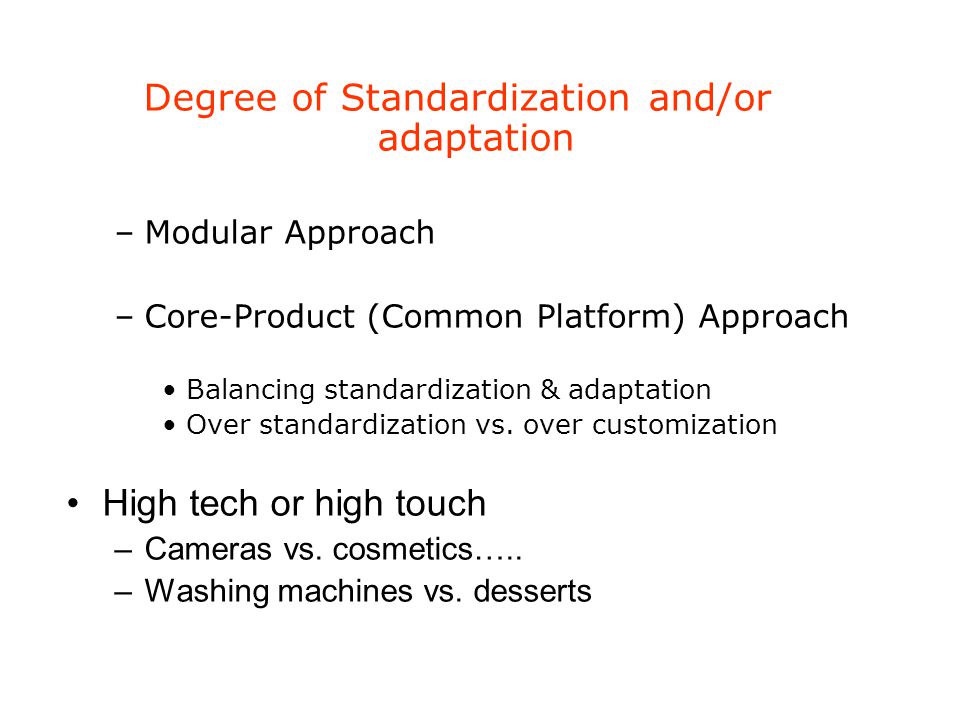 Degree of Standardization and/or adaptation

– Modular Approach

– Core-Product (Common Platform) Approach

• Balancing standardization & adaptation
• Over standardization vs. over customization

• High tech or high touch
– Cameras vs. cosmetics…..
– Washing machines vs. desserts